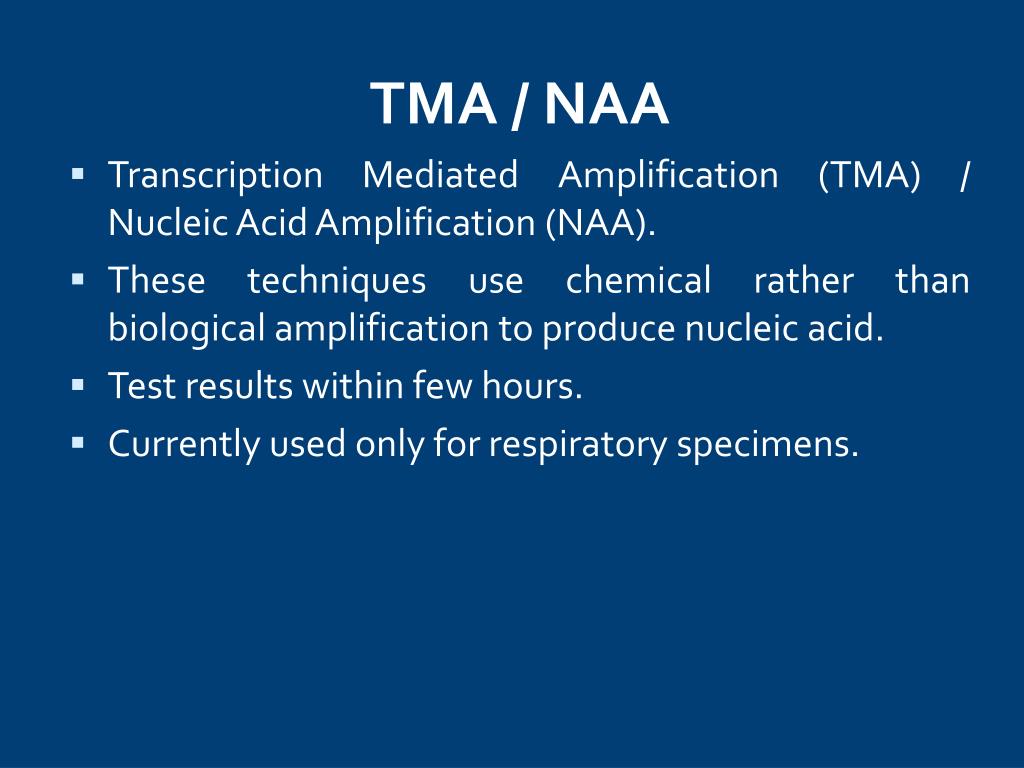 TMA / NAA

▪ Transcription Mediated Amplification (TMA) / Nucleic Acid Amplification (NAA).

▪ These techniques use chemical rather than biological amplification to produce nucleic acid.

▪ Test results within few hours.

▪ Currently used only for respiratory specimens.